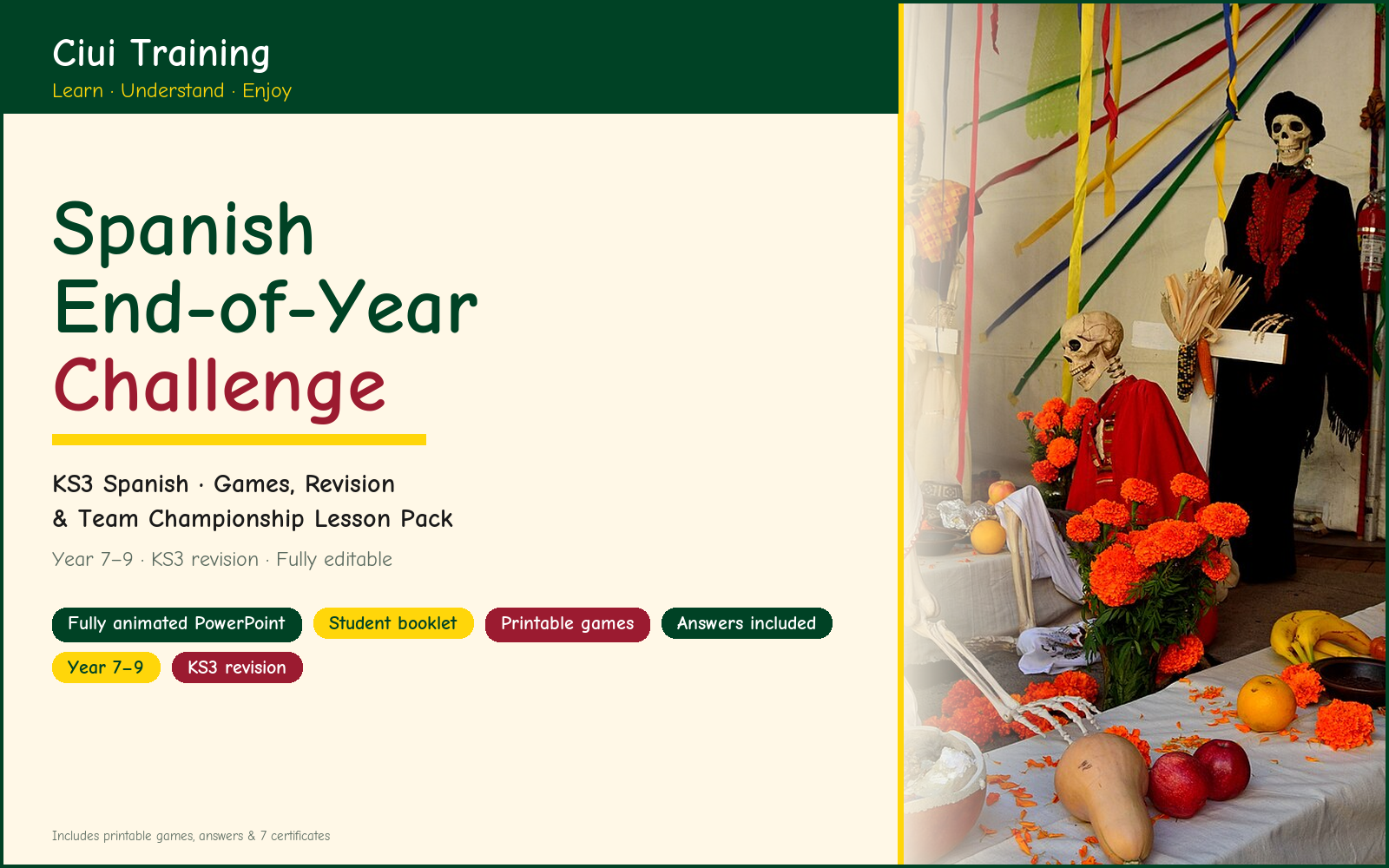 Ciui Training
Learn · Understand · Enjoy

Spanish
End-of-Year
Challenge

KS3 Spanish · Games, Revision
& Team Championship Lesson Pack

Year 7–9 · KS3 revision · Fully editable

Fully animated PowerPoint
Student booklet
Printable games
Answers included
Year 7–9
KS3 revision

Includes printable games, answers & 7 certificates